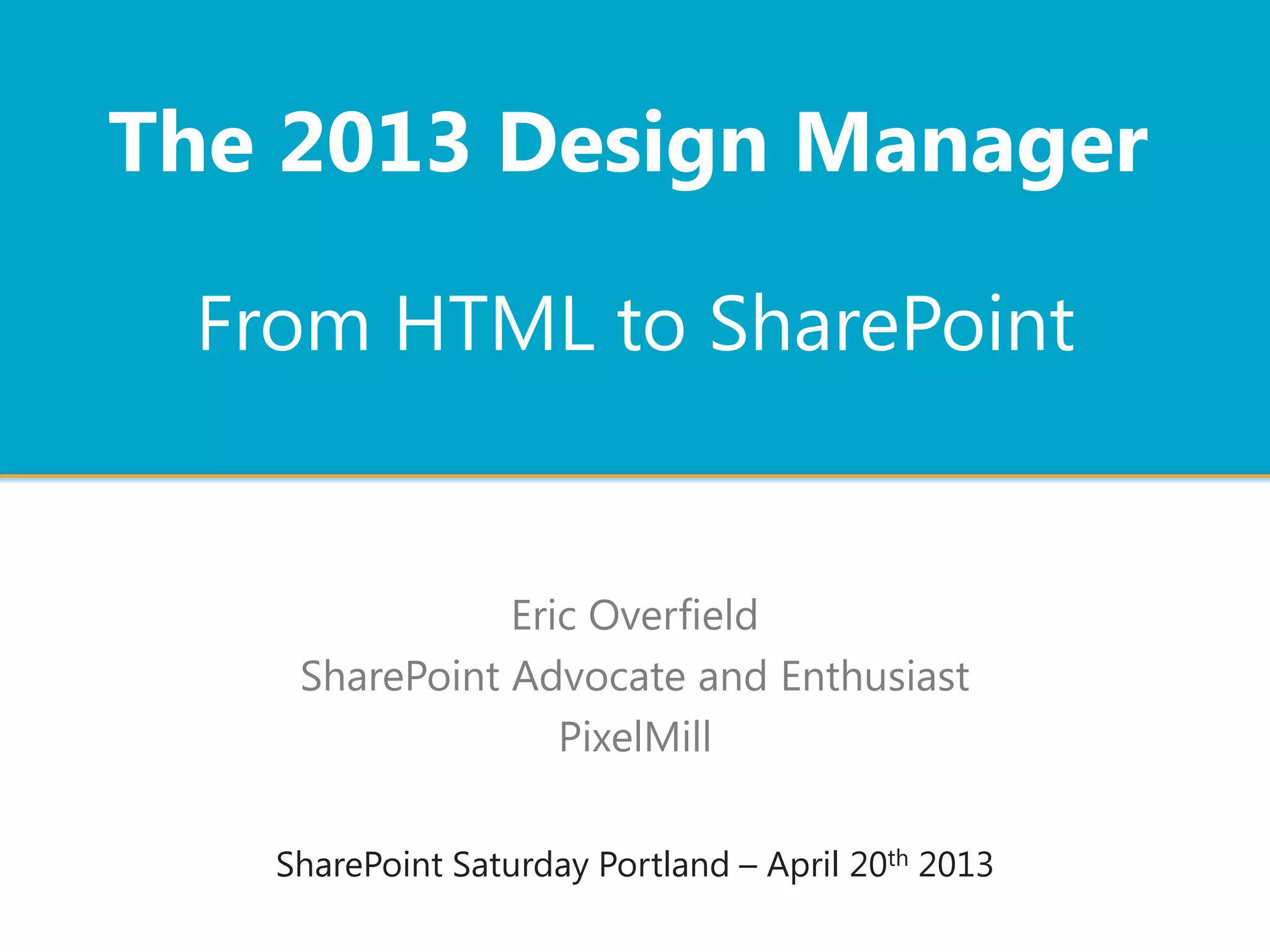 The 2013 Design Manager

From HTML to SharePoint

Eric Overfield
SharePoint Advocate and Enthusiast
PixelMill

SharePoint Saturday Portland – April 20th 2013